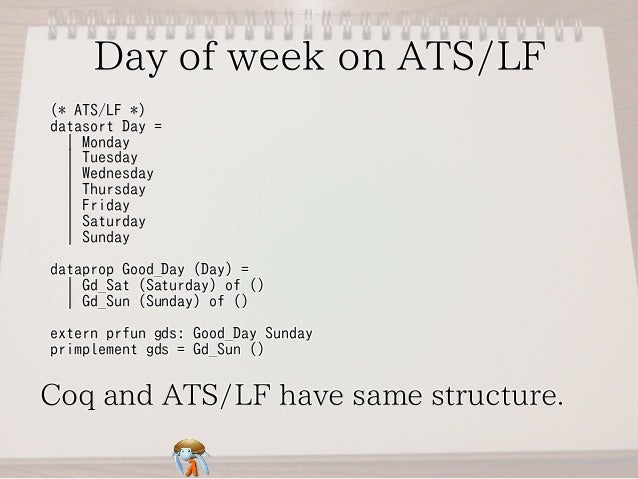 Day of week on ATS/LF

(* ATS/LF *)
datasort Day =
| Monday
| Tuesday
| Wednesday
| Thursday
| Friday
| Saturday
| Sunday

dataprop Good_Day (Day) =
| Gd_Sat (Saturday) of ()
| Gd_Sun (Sunday) of ()

extern prfun gds: Good_Day Sunday
primplement gds = Gd_Sun ()

Coq and ATS/LF have same structure.